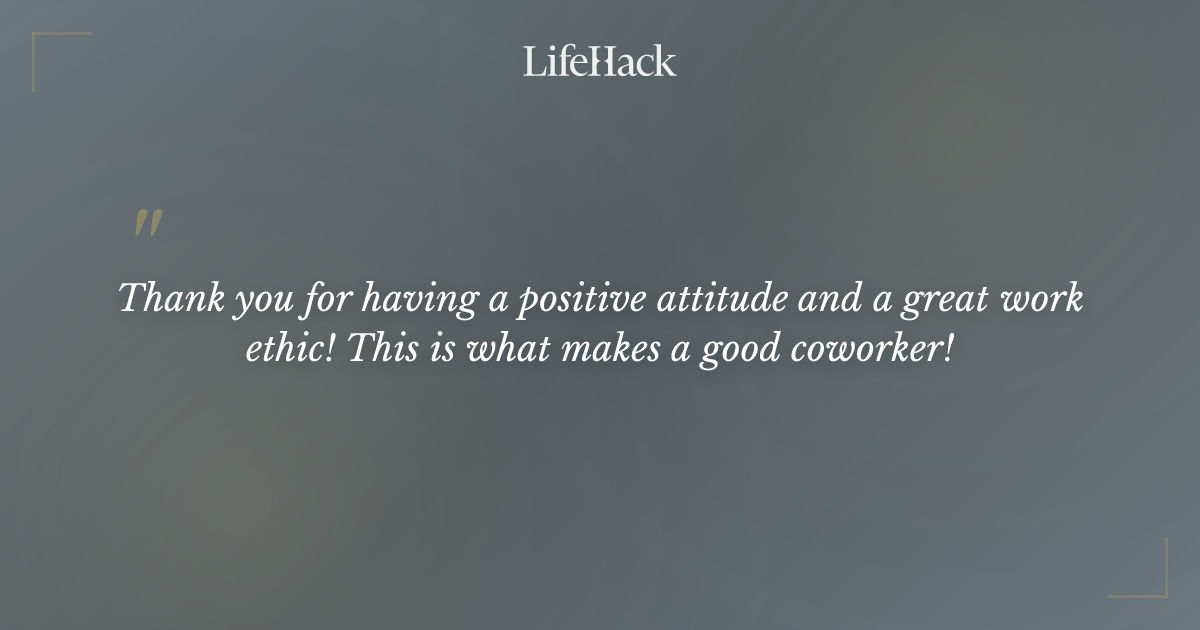 LifeHack

"

Thank you for having a positive attitude and a great work ethic! This is what makes a good coworker!